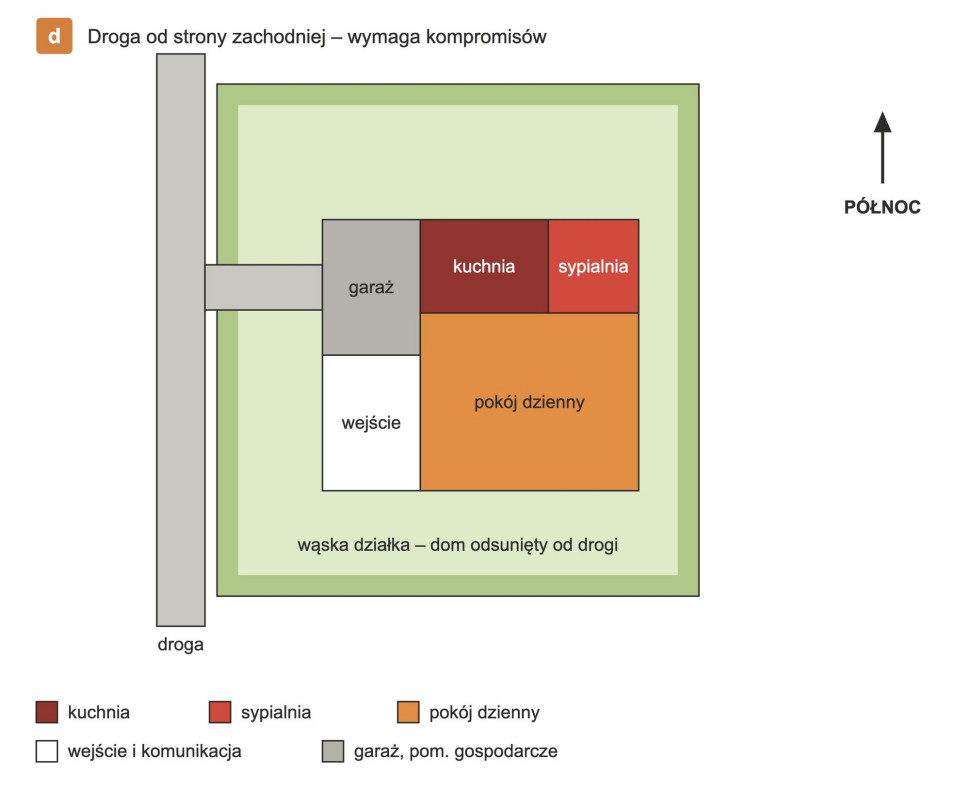 d Droga od strony zachodniej – wymaga kompromisów

PÓŁNOC

garaż

kuchnia

sypialnia

wejście

pokój dzienny

wąska działka – dom odsunięty od drogi

droga

kuchnia
sypialnia
pokój dzienny
wejście i komunikacja
garaż, pom. gospodarcze